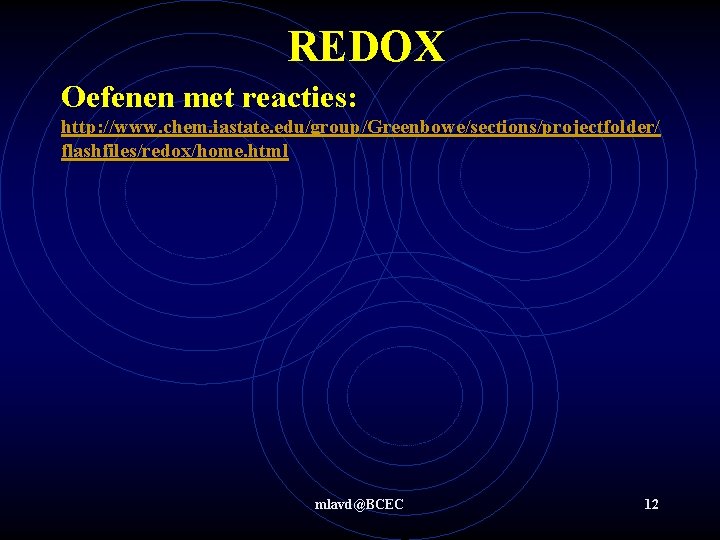 REDOX

Oefenen met reacties:

http://www.chem.iastate.edu/group/Greenbowe/sections/projectfolder/flashfiles/redox/home.html

mlavd@BCEC

12